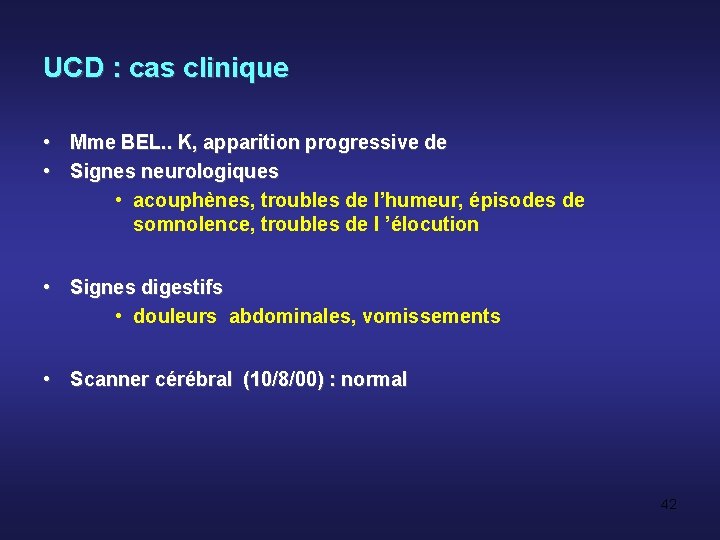 UCD : cas clinique

• Mme BEL.. K, apparition progressive de
• Signes neurologiques
  • acouphènes, troubles de l’humeur, épisodes de somnolence, troubles de l ’élocution

• Signes digestifs
  • douleurs abdominales, vomissements

• Scanner cérébral (10/8/00) : normal

42